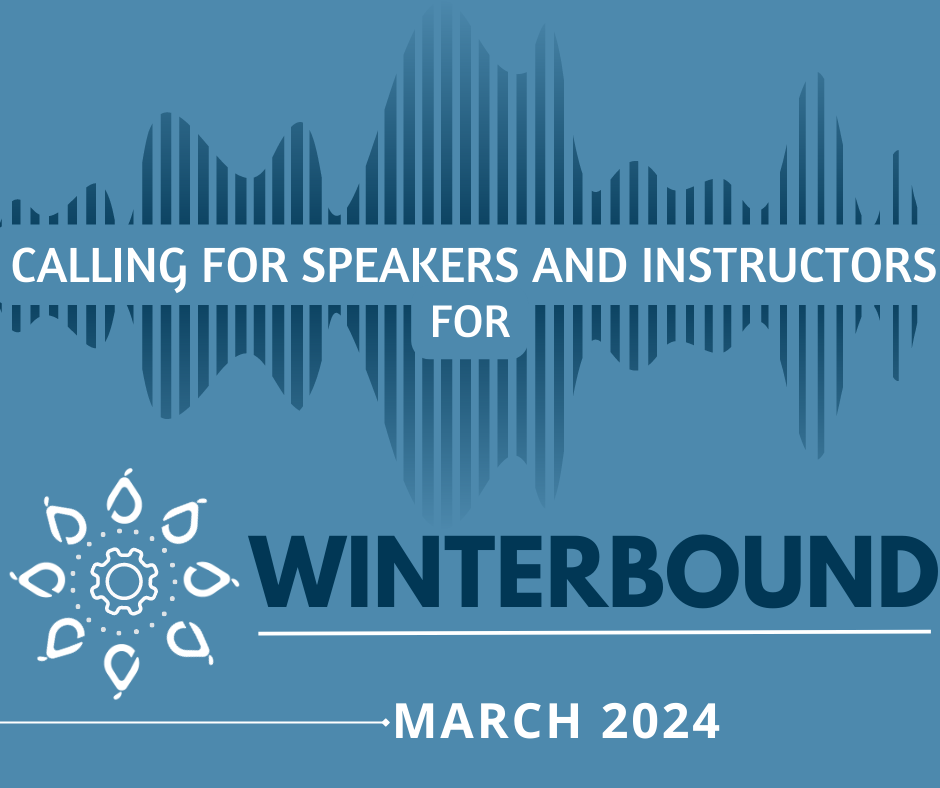 CALLING FOR SPEAKERS AND INSTRUCTORS FOR

WINTERBOUND

MARCH 2024